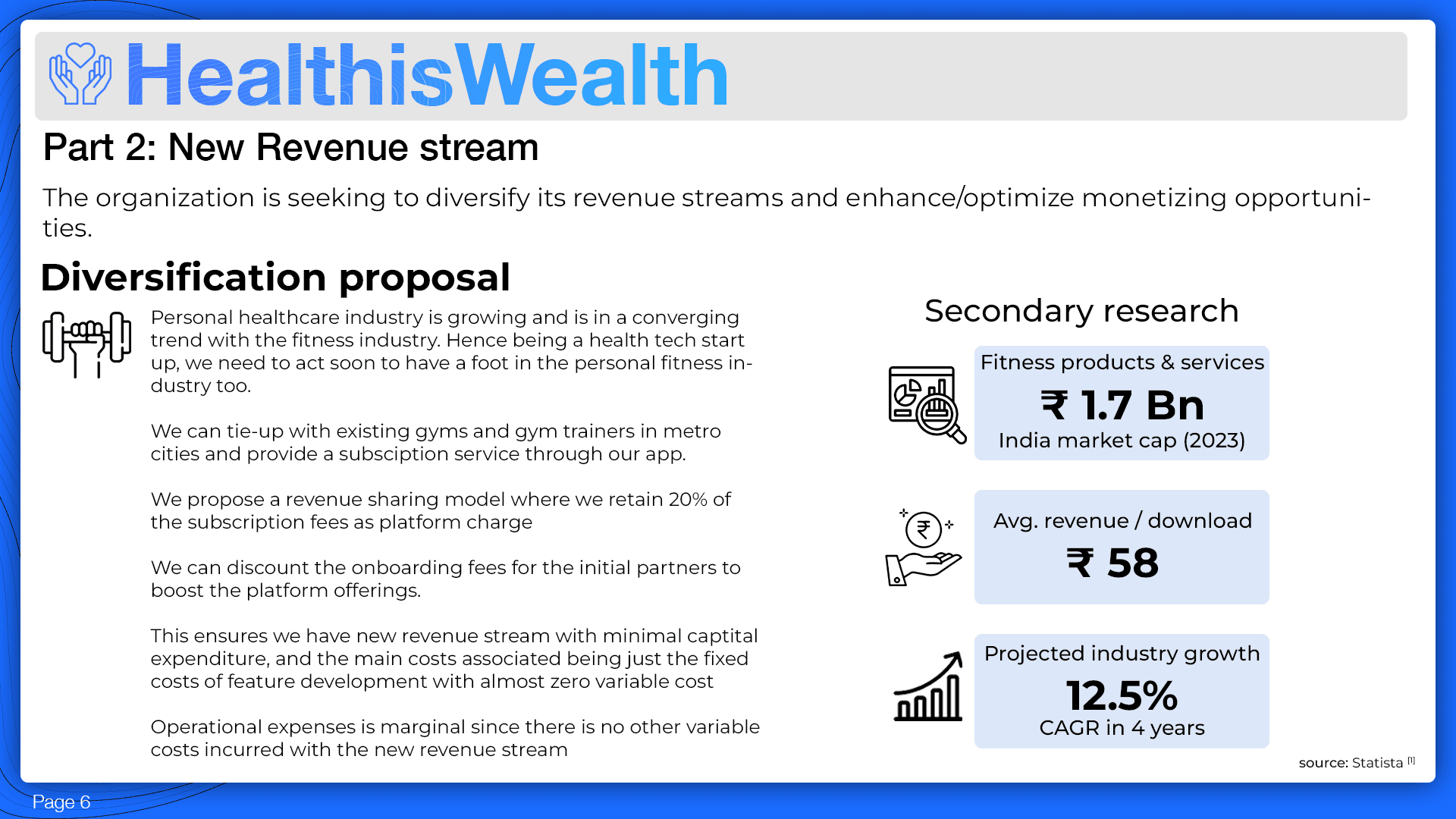 HealthisWealth

Part 2: New Revenue stream

The organization is seeking to diversify its revenue streams and enhance/optimize monetizing opportunities.

Diversification proposal

Personal healthcare industry is growing and is in a converging trend with the fitness industry. Hence being a health tech start up, we need to act soon to have a foot in the personal fitness industry too.

We can tie-up with existing gyms and gym trainers in metro cities and provide a subsciption service through our app.

We propose a revenue sharing model where we retain 20% of the subscription fees as platform charge

We can discount the onboarding fees for the initial partners to boost the platform offerings.

This ensures we have new revenue stream with minimal captital expenditure, and the main costs associated being just the fixed costs of feature development with almost zero variable cost

Operational expenses is marginal since there is no other variable costs incurred with the new revenue stream

Secondary research

Fitness products & services
₹ 1.7 Bn
India market cap (2023)

Avg. revenue / download
₹ 58

Projected industry growth
12.5%
CAGR in 4 years

source: Statista [1]

Page 6